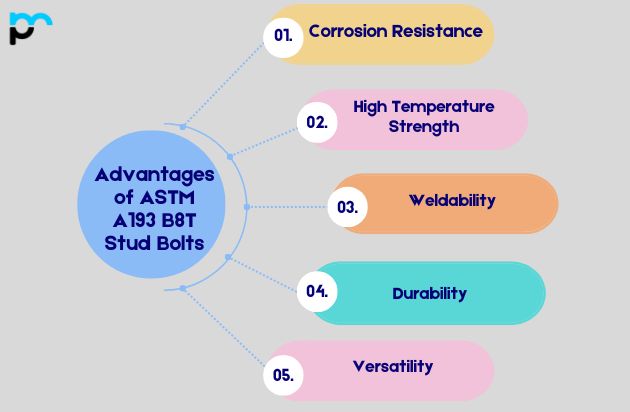 Advantages of ASTM A193 B8T Stud Bolts

01. Corrosion Resistance

02. High Temperature Strength

03. Weldability

04. Durability

05. Versatility